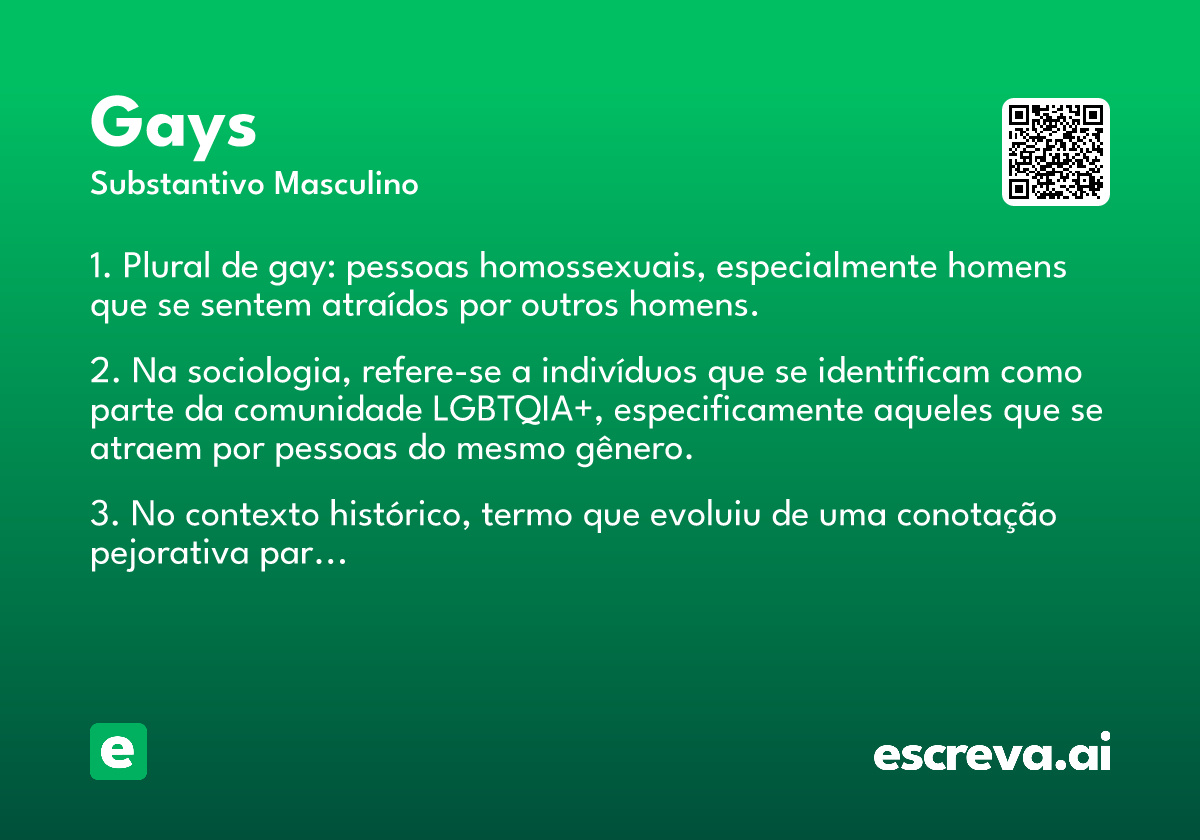 Gays
Substantivo Masculino

1. Plural de gay: pessoas homossexuais, especialmente homens que se sentem atraídos por outros homens.

2. Na sociologia, refere-se a indivíduos que se identificam como parte da comunidade LGBTQIA+, especificamente aqueles que se atraem por pessoas do mesmo gênero.

3. No contexto histórico, termo que evoluiu de uma conotação pejorativa par...

e

escreva.ai